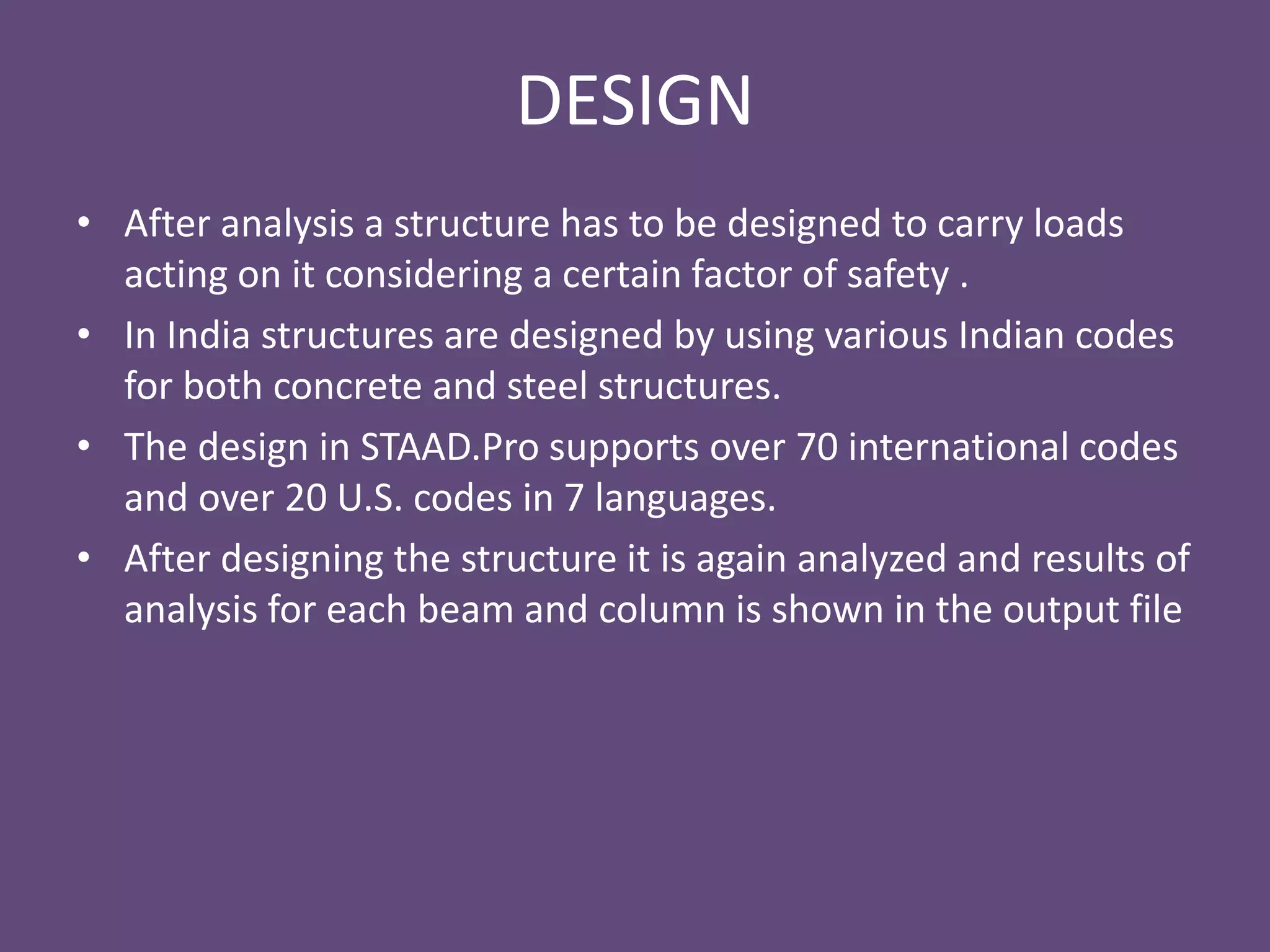 DESIGN

• After analysis a structure has to be designed to carry loads acting on it considering a certain factor of safety .
• In India structures are designed by using various Indian codes for both concrete and steel structures.
• The design in STAAD.Pro supports over 70 international codes and over 20 U.S. codes in 7 languages.
• After designing the structure it is again analyzed and results of analysis for each beam and column is shown in the output file